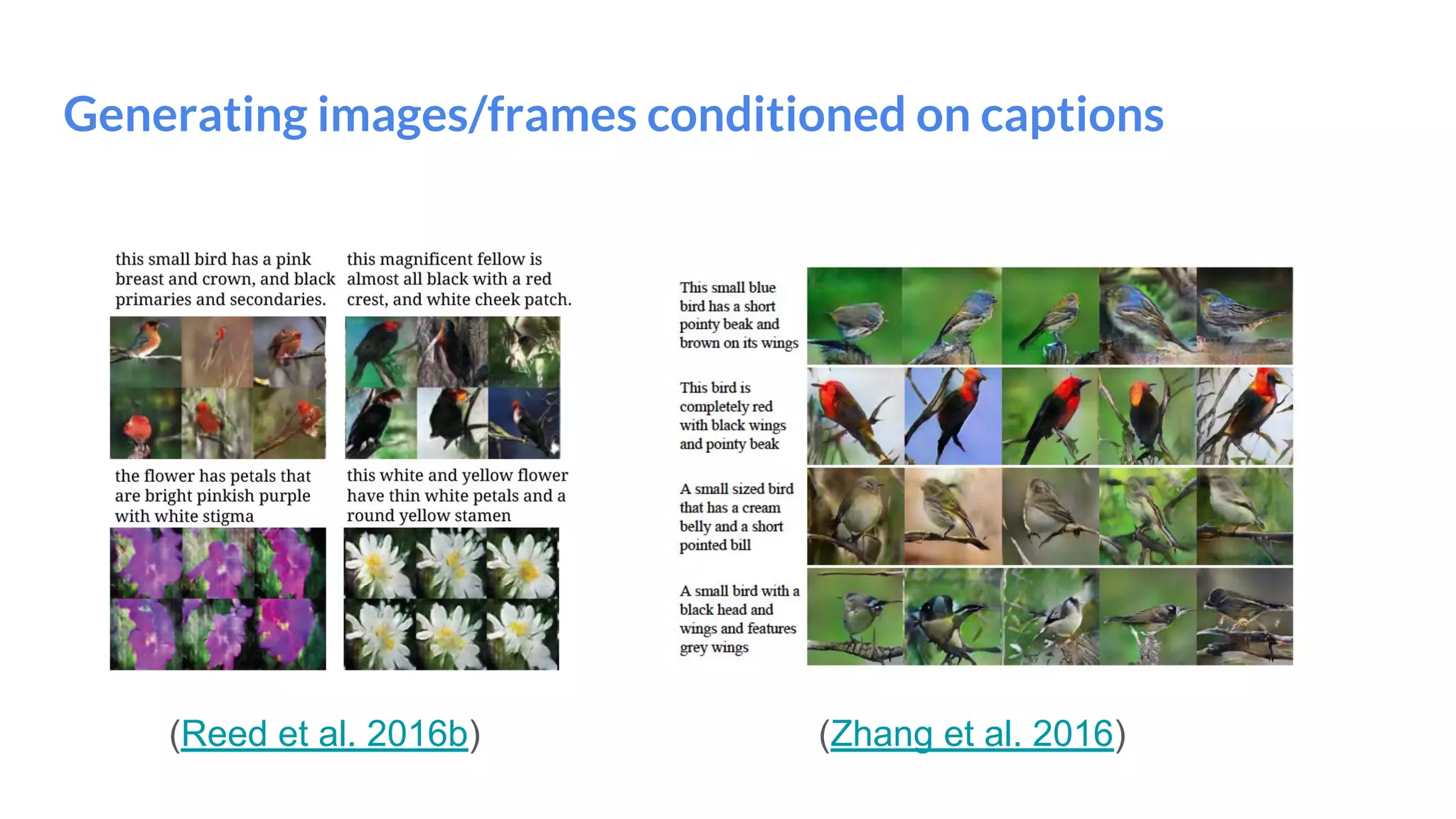 Generating images/frames conditioned on captions

this small bird has a pink breast and crown, and black primaries and secondaries.

this magnificent fellow is almost all black with a red crest, and white cheek patch.

the flower has petals that are bright pinkish purple with white stigma

this white and yellow flower have thin white petals and a round yellow stamen

(Reed et al. 2016b)

This small blue bird has a short pointy beak and brown on its wings

This bird is completely red with black wings and pointy beak

A small sized bird that has a cream belly and a short pointed bill

A small bird with a black head and wings and features grey wings

(Zhang et al. 2016)